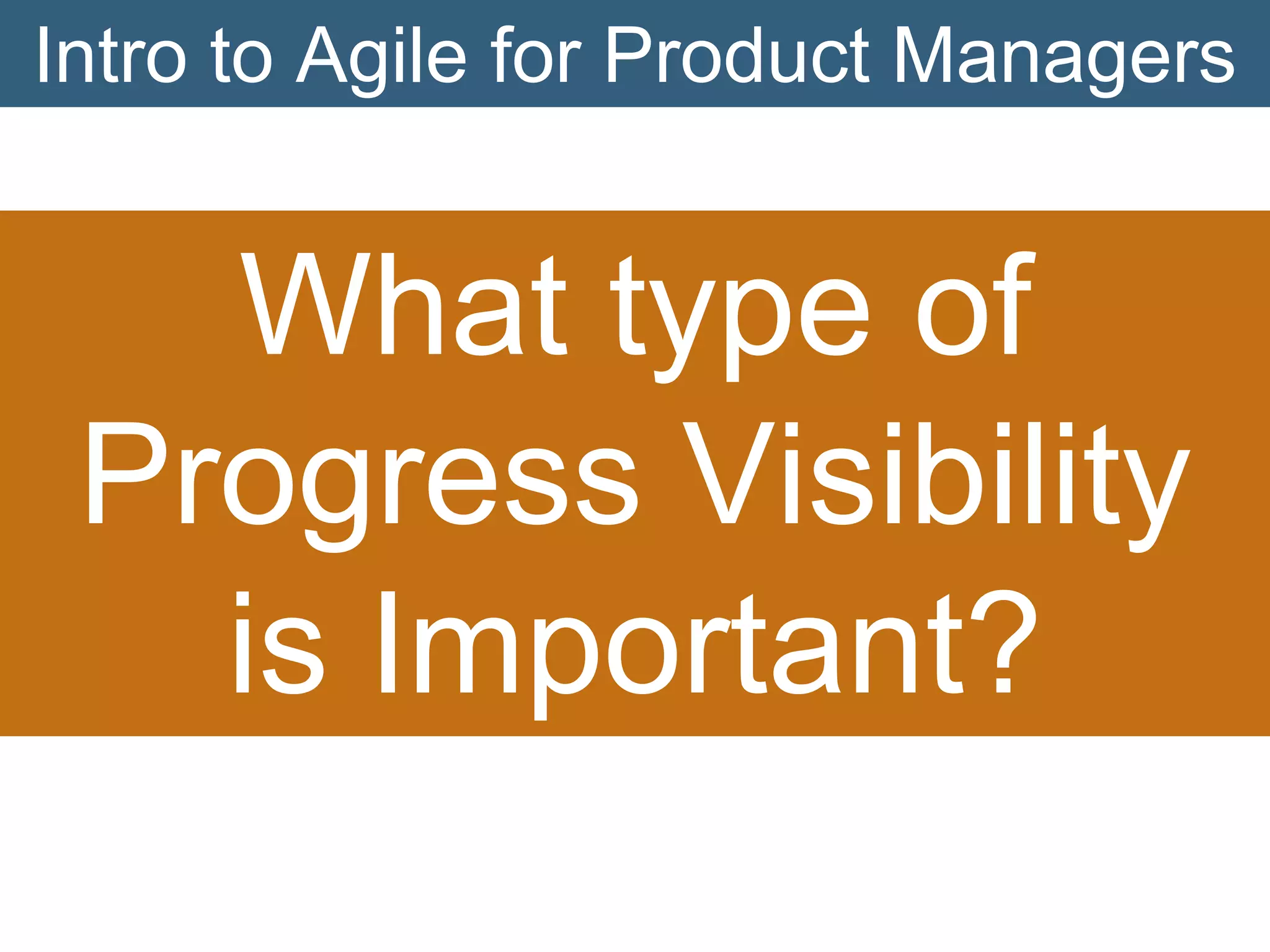 Intro to Agile for Product Managers

What type of Progress Visibility is Important?